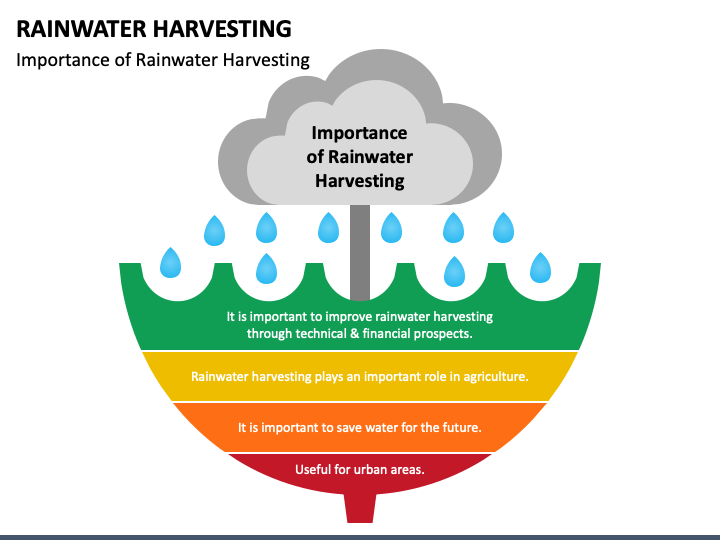 RAINWATER HARVESTING

Importance of Rainwater Harvesting

Importance of Rainwater Harvesting

It is important to improve rainwater harvesting through technical & financial prospects.

Rainwater harvesting plays an important role in agriculture.

It is important to save water for the future.

Useful for urban areas.